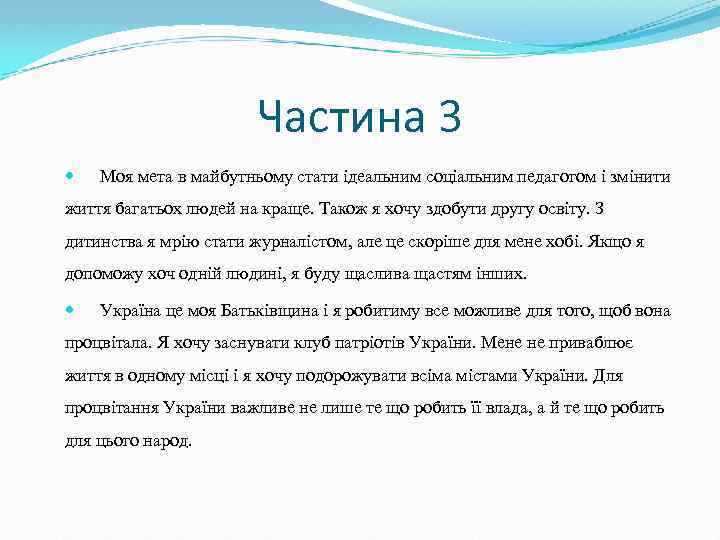 Частина 3

Моя мета в майбутньому стати ідеальним соціальним педагогом і змінити життя багатьох людей на краще. Також я хочу здобути другу освіту. З дитинства я мрію стати журналістом, але це скоріше для мене хобі. Якщо я допоможу хоч одній людині, я буду щаслива щастям інших.

Україна це моя Батьківщина і я робитиму все можливе для того, щоб вона процвітала. Я хочу заснувати клуб патріотів України. Мене не приваблює життя в одному місці і я хочу подорожувати всіма містами України. Для процвітання України важливе не лише те що робить її влада, а й те що робить для цього народ.